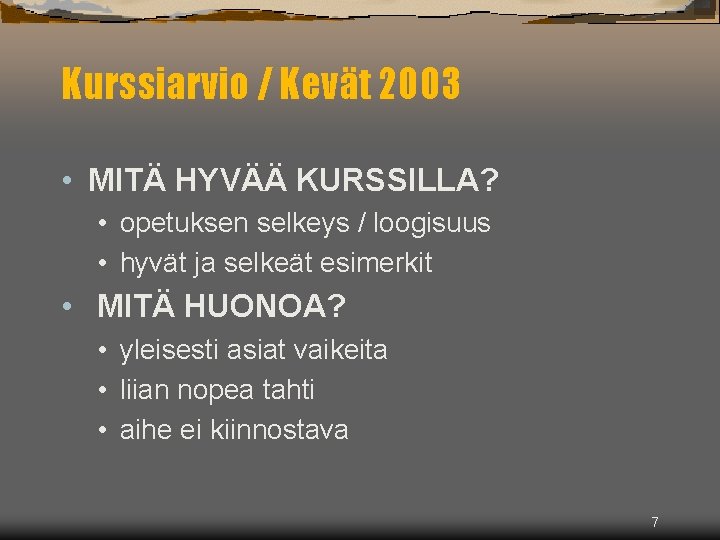 Kurssiarvio / Kevät 2003

• MITÄ HYVÄÄ KURSSILLA?
  • opetuksen selkeys / loogisuus
  • hyvät ja selkeät esimerkit
• MITÄ HUONOA?
  • yleisesti asiat vaikeita
  • liian nopea tahti
  • aihe ei kiinnostava

7